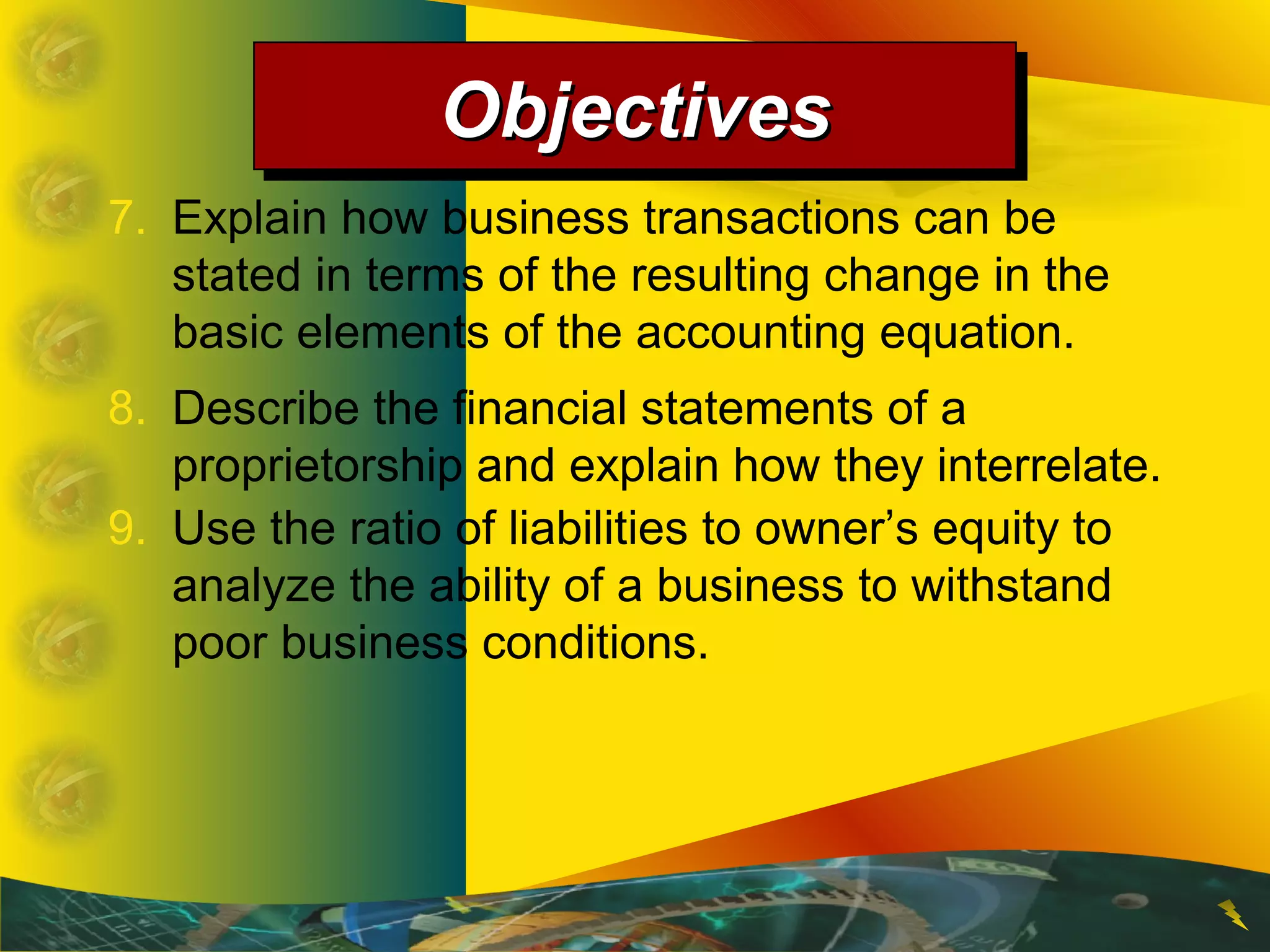 Objectives

7. Explain how business transactions can be stated in terms of the resulting change in the basic elements of the accounting equation.

8. Describe the financial statements of a proprietorship and explain how they interrelate.

9. Use the ratio of liabilities to owner’s equity to analyze the ability of a business to withstand poor business conditions.